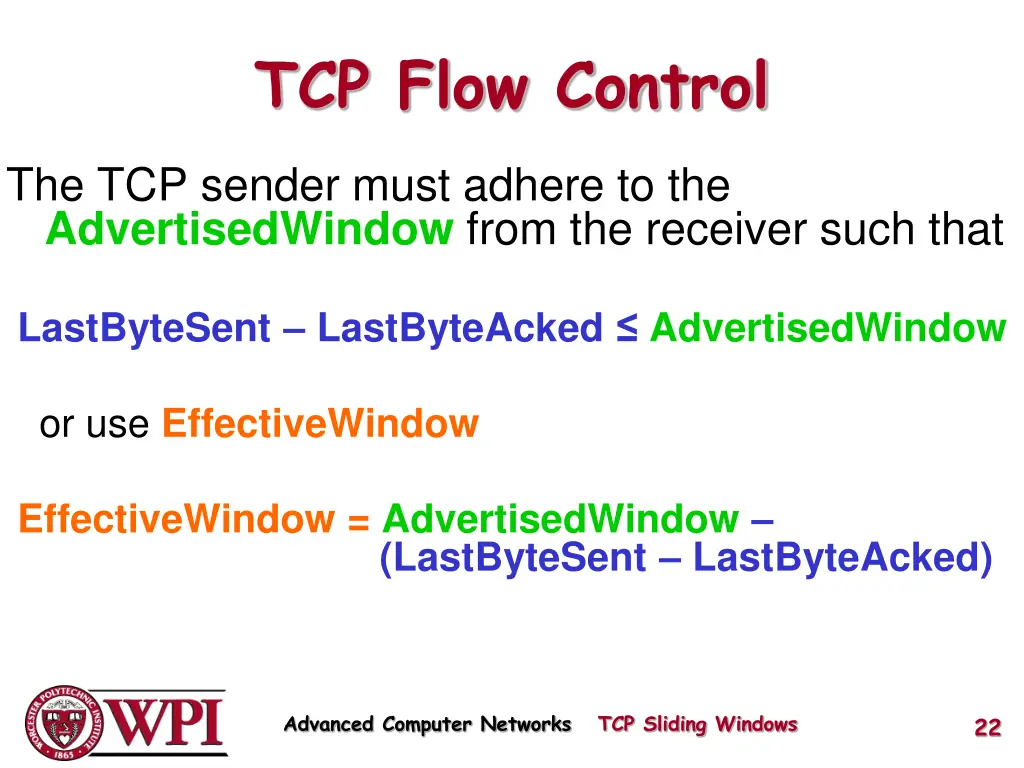 TCP Flow Control

The TCP sender must adhere to the AdvertisedWindow from the receiver such that

LastByteSent – LastByteAcked ≤ AdvertisedWindow

or use EffectiveWindow

EffectiveWindow = AdvertisedWindow – (LastByteSent – LastByteAcked)

WORCESTER POLYTECHNIC INSTITUTE 1865 WPI

Advanced Computer Networks TCP Sliding Windows 22